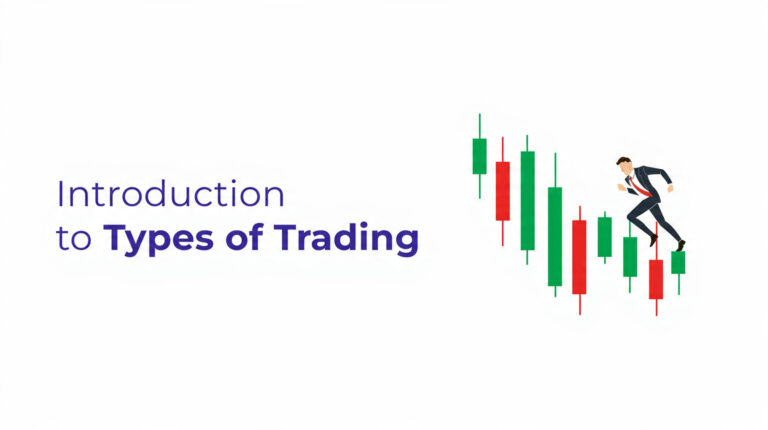 Introduction
to Types of Trading